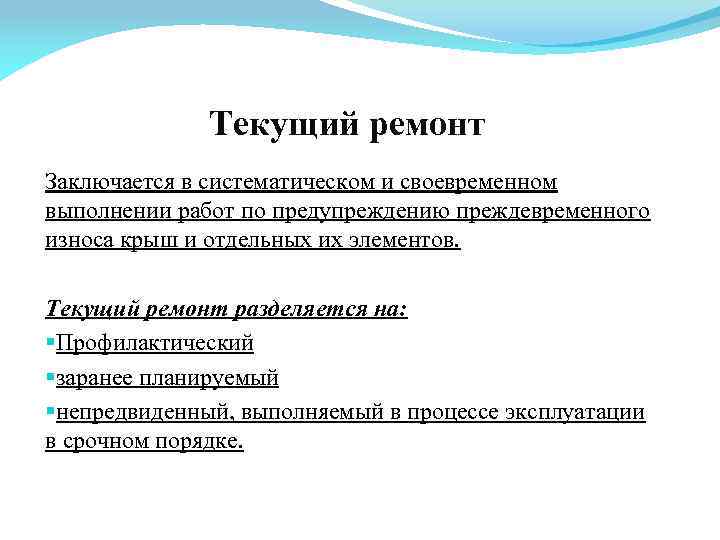 Текущий ремонт

Заключается в систематическом и своевременном выполнении работ по предупреждению преждевременного износа крыш и отдельных их элементов.

Текущий ремонт разделяется на:

▪Профилактический

▪заранее планируемый

▪непредвиденный, выполняемый в процессе эксплуатации в срочном порядке.